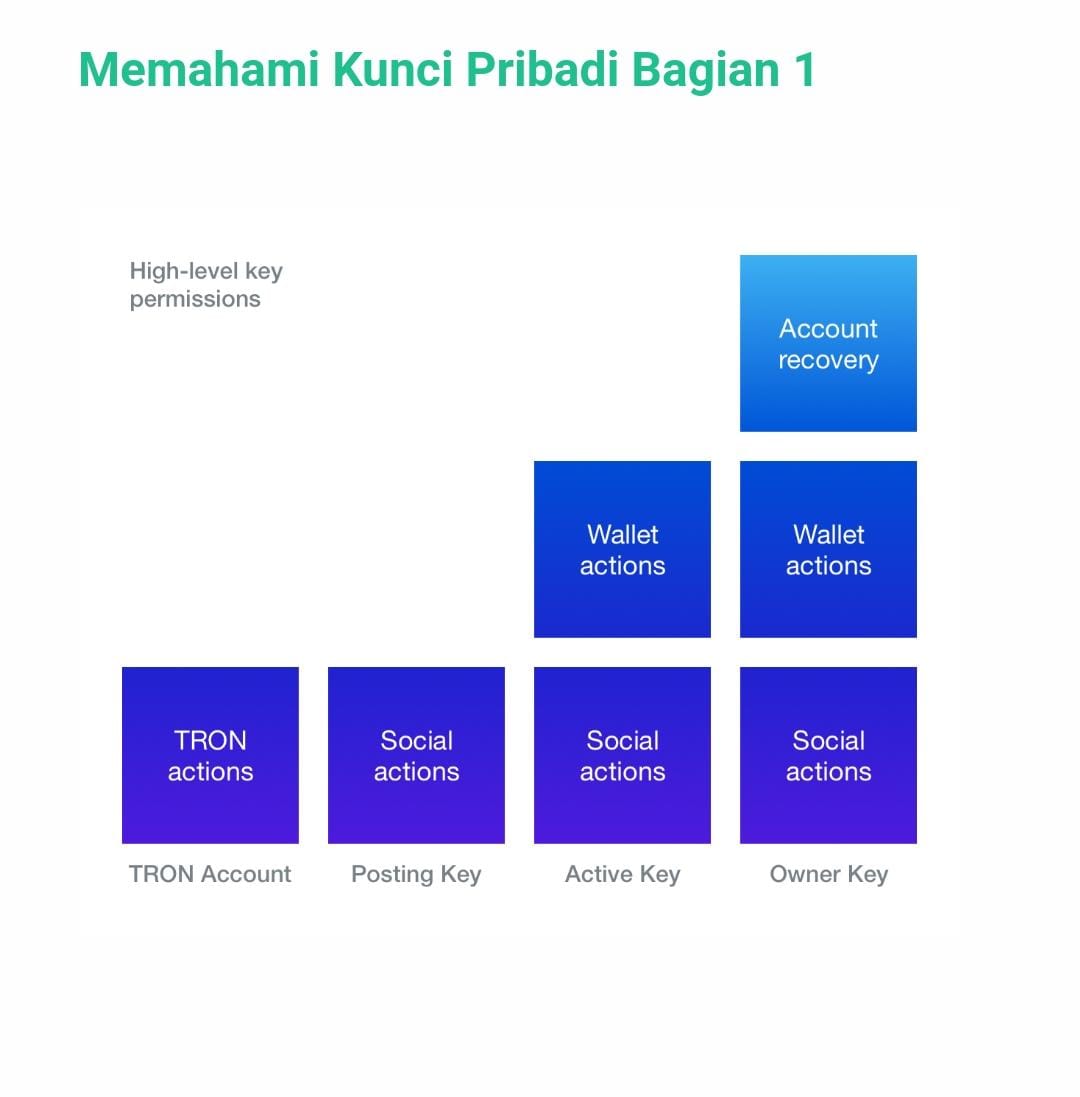 Memahami Kunci Pribadi Bagian 1

High-level key permissions

Account recovery

Wallet actions

Wallet actions

TRON actions

Social actions

Social actions

Social actions

TRON Account

Posting Key

Active Key

Owner Key